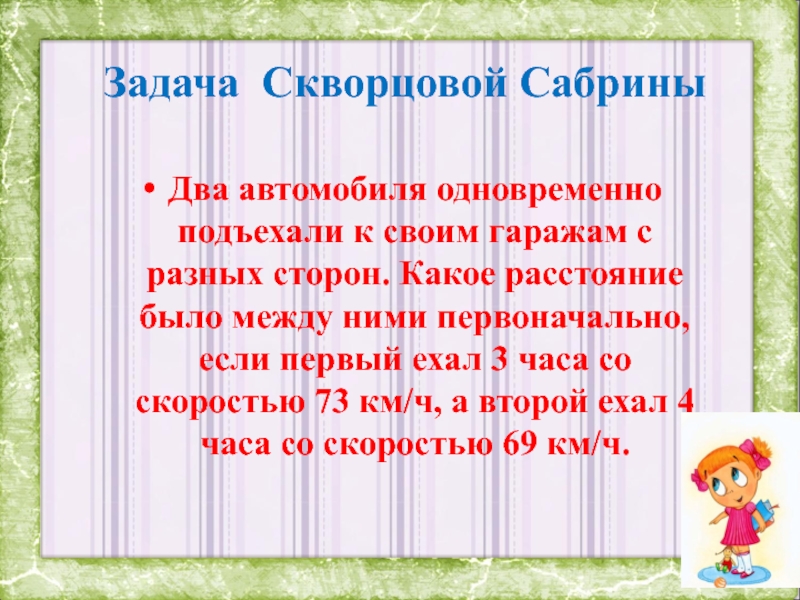 Задача Скворцовой Сабрины

• Два автомобиля одновременно подъехали к своим гаражам с разных сторон. Какое расстояние было между ними первоначально, если первый ехал 3 часа со скоростью 73 км/ч, а второй ехал 4 часа со скоростью 69 км/ч.